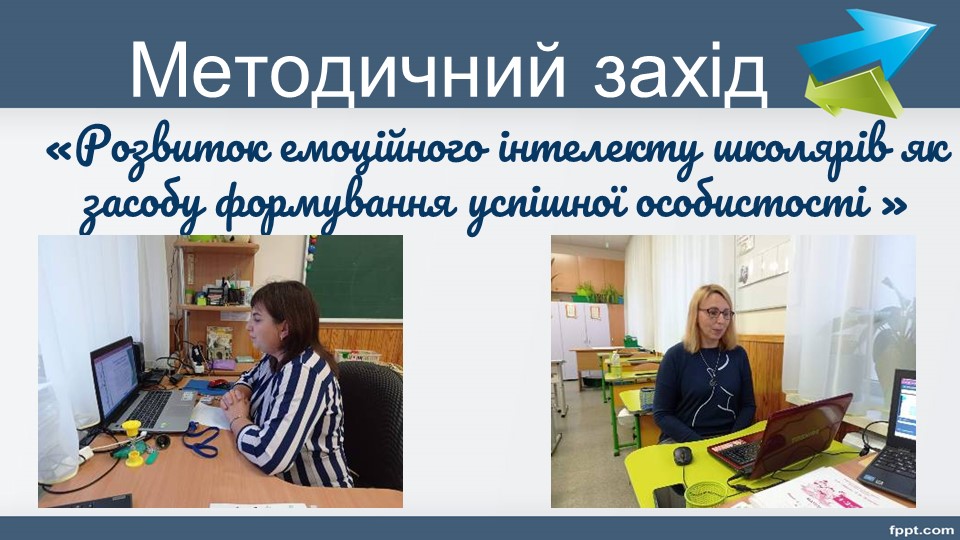 Методичний захід

«Розвиток емоційного інтелекту школярів як засобу формування успішної особистості »

fppt.com